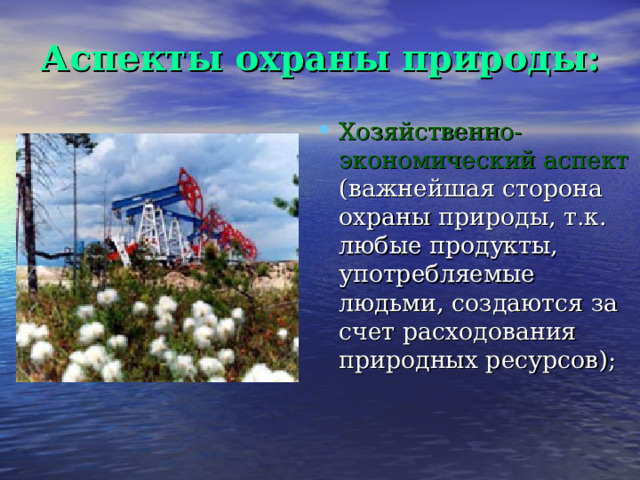 Аспекты охраны природы:

• Хозяйственно-экономический аспект (важнейшая сторона охраны природы, т.к. любые продукты, употребляемые людьми, создаются за счет расходования природных ресурсов);